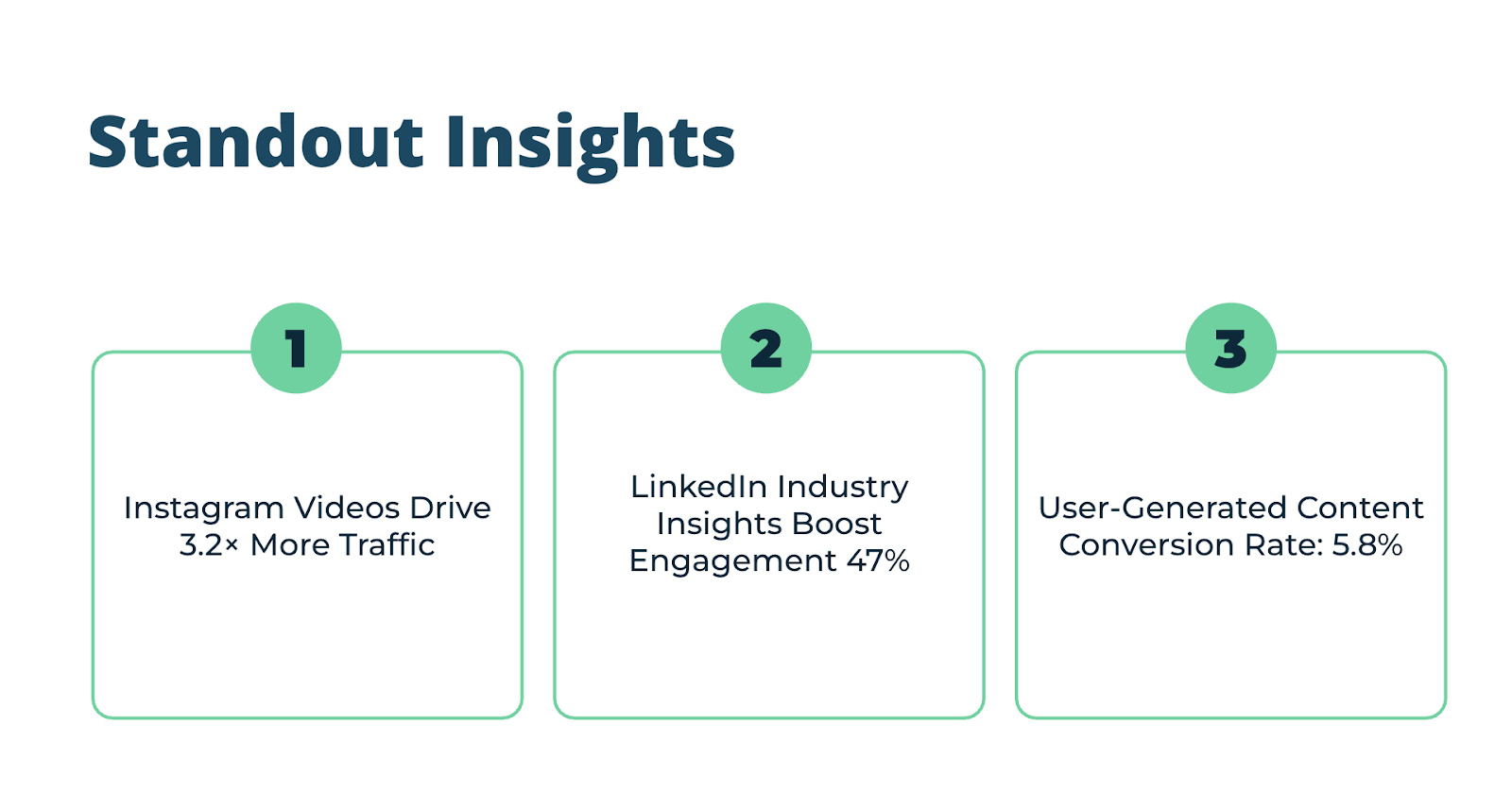 Standout Insights

1

Instagram Videos Drive 3.2× More Traffic

2

LinkedIn Industry Insights Boost Engagement 47%

3

User-Generated Content Conversion Rate: 5.8%